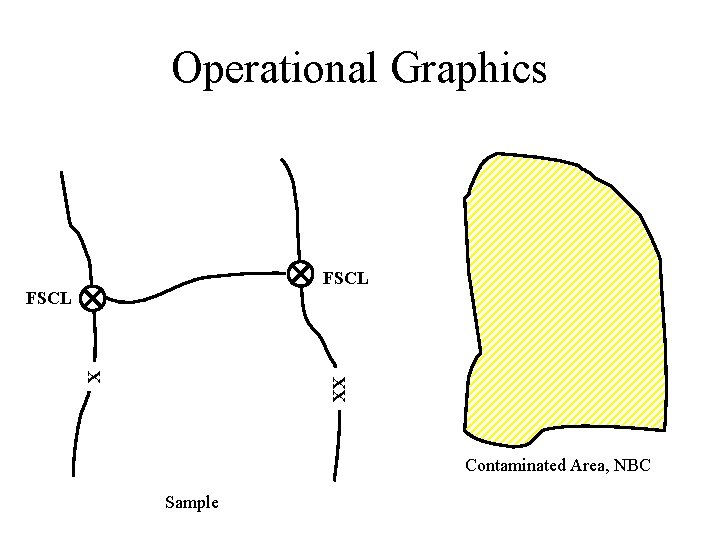 Operational Graphics

FSCL

FSCL

X

XX

Sample

Contaminated Area, NBC